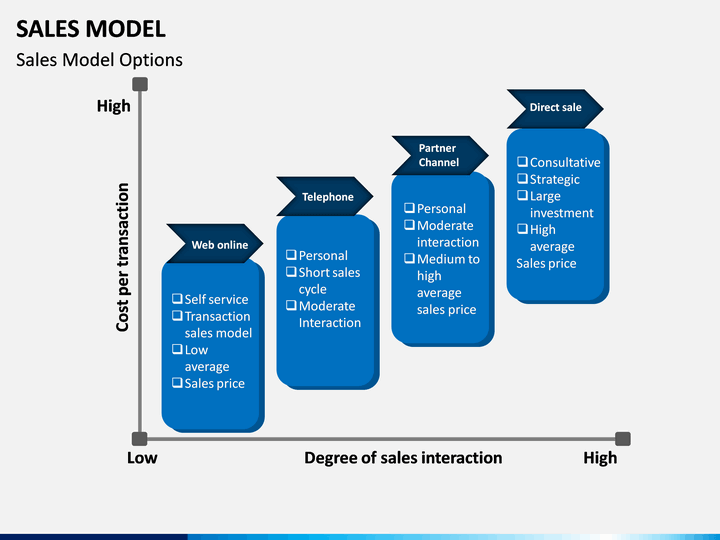 SALES MODEL

Sales Model Options

High

Cost per transaction

Web online

❑ Self service
❑ Transaction sales model
❑ Low average
❑ Sales price

Telephone

❑ Personal
❑ Short sales cycle
❑ Moderate Interaction

Partner Channel

❑ Personal
❑ Moderate interaction
❑ Medium to high average sales price

Direct sale

❑ Consultative
❑ Strategic
❑ Large investment
❑ High average Sales price

Low

Degree of sales interaction

High